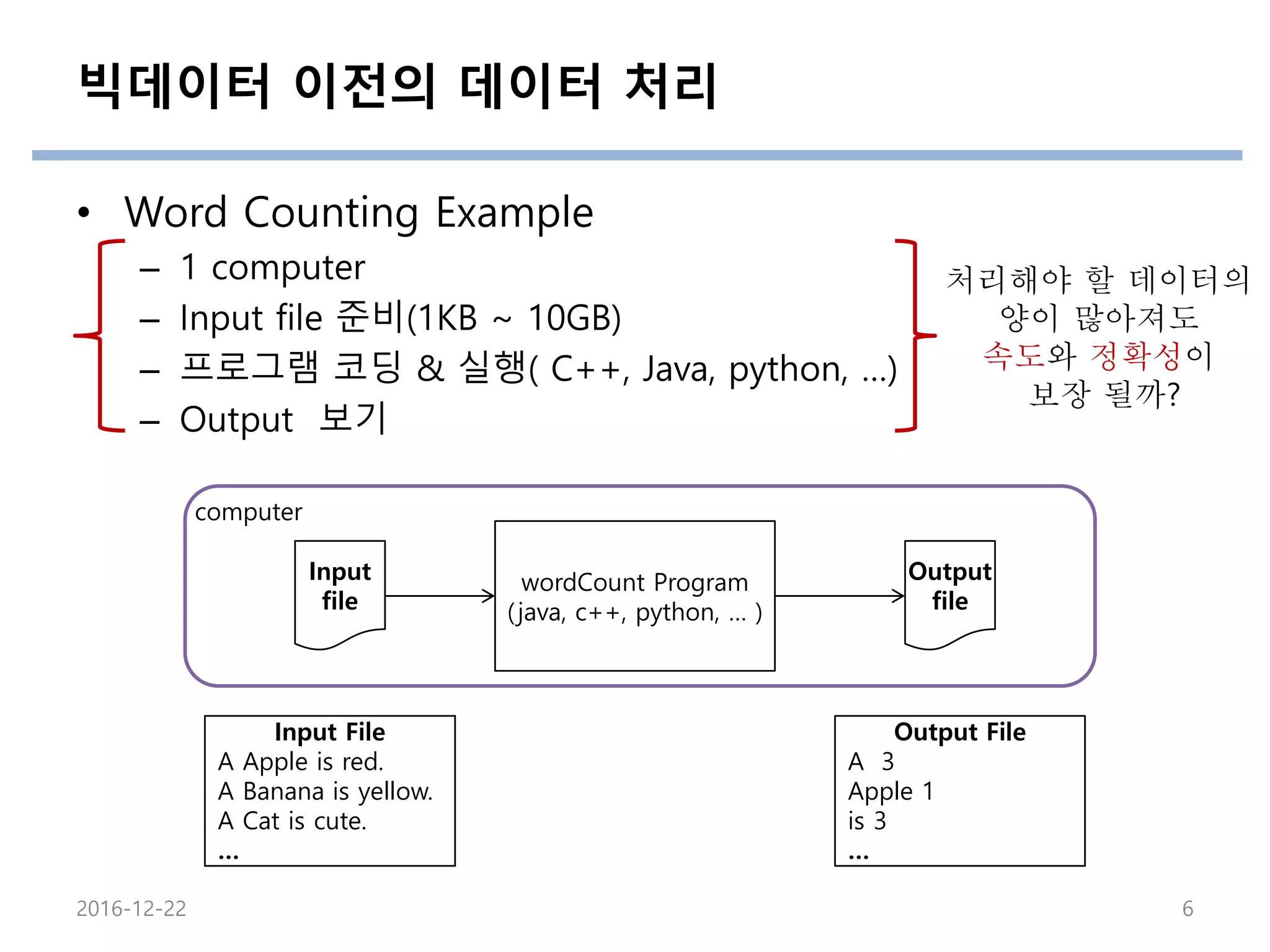 빅데이터 이전의 데이터 처리

• Word Counting Example
– 1 computer
– Input file 준비(1KB ~ 10GB)
– 프로그램 코딩 & 실행( C++, Java, python, ...)
– Output 보기

처리해야 할 데이터의 양이 많아져도 속도와 정확성이 보장 될까?

computer

Input file

wordCount Program (java, c++, python, ... )

Output file

Input File
A Apple is red.
A Banana is yellow.
A Cat is cute.
...

Output File
A 3
Apple 1
is 3
...

2016-12-22

6